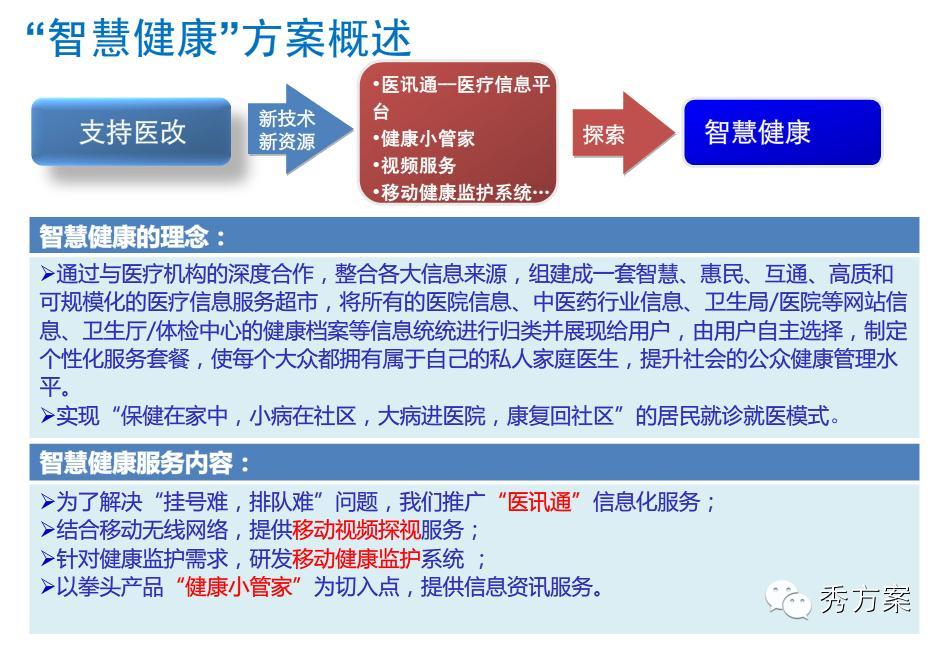 “智慧健康”方案概述

支持医改

新技术
新资源

•医讯通—医疗信息平台
•健康小管家
•视频服务
•移动健康监护系统…

探索

智慧健康

智慧健康的理念：

➢通过与医疗机构的深度合作，整合各大信息来源，组建成一套智慧、惠民、互通、高质和可规模化的医疗信息服务超市，将所有的医院信息、中医药行业信息、卫生局/医院等网站信息、卫生厅/体检中心的健康档案等信息统统进行归类并展现给用户，由用户自主选择，制定个性化服务套餐，使每个大众都拥有属于自己的私人家庭医生，提升社会的公众健康管理水平。
➢实现“保健在家中，小病在社区，大病进医院，康复回社区”的居民就诊就医模式。

智慧健康服务内容：

➢为了解决“挂号难，排队难”问题，我们推广“医讯通”信息化服务；
➢结合移动无线网络，提供移动视频探视服务；
➢针对健康监护需求，研发移动健康监护系统 ；
➢以拳头产品“健康小管家”为切入点，提供信息资讯服务。

秀方案